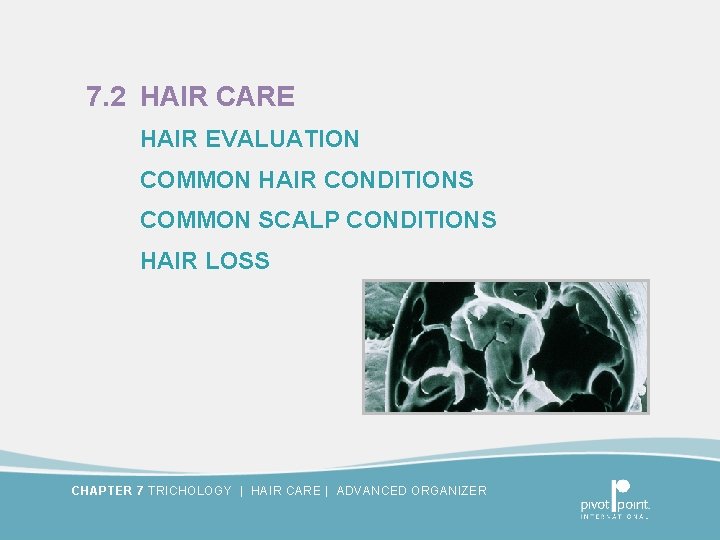 7.2 HAIR CARE

HAIR EVALUATION

COMMON HAIR CONDITIONS

COMMON SCALP CONDITIONS

HAIR LOSS

CHAPTER 7 TRICHOLOGY | HAIR CARE | ADVANCED ORGANIZER

pivot point. INTERNATIONAL